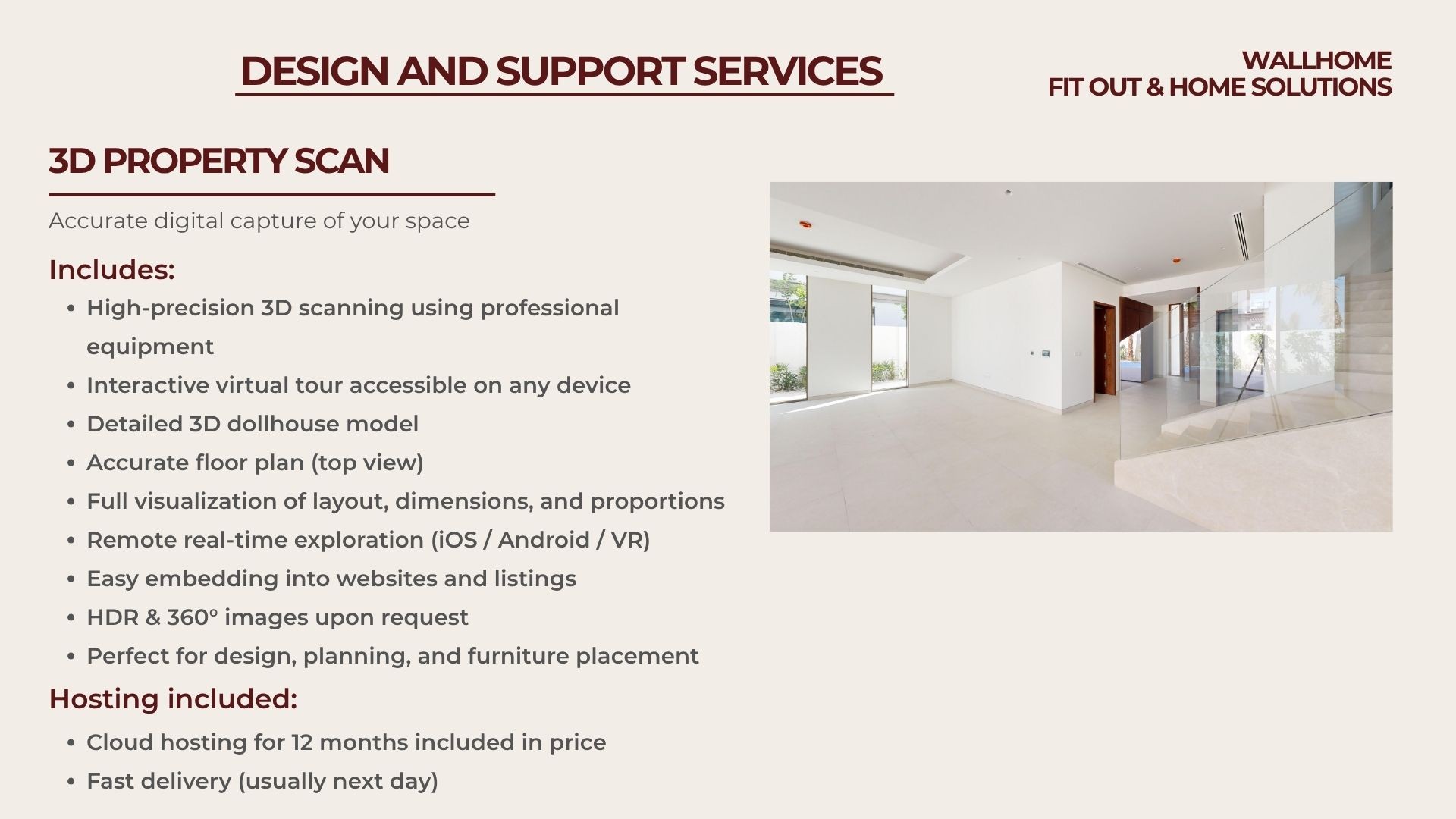 DESIGN AND SUPPORT SERVICES

WALLHOME
FIT OUT & HOME SOLUTIONS

3D PROPERTY SCAN

Accurate digital capture of your space

Includes:

- High-precision 3D scanning using professional equipment
- Interactive virtual tour accessible on any device
- Detailed 3D dollhouse model
- Accurate floor plan (top view)
- Full visualization of layout, dimensions, and proportions
- Remote real-time exploration (iOS / Android / VR)
- Easy embedding into websites and listings
- HDR & 360° images upon request
- Perfect for design, planning, and furniture placement

Hosting included:

- Cloud hosting for 12 months included in price
- Fast delivery (usually next day)